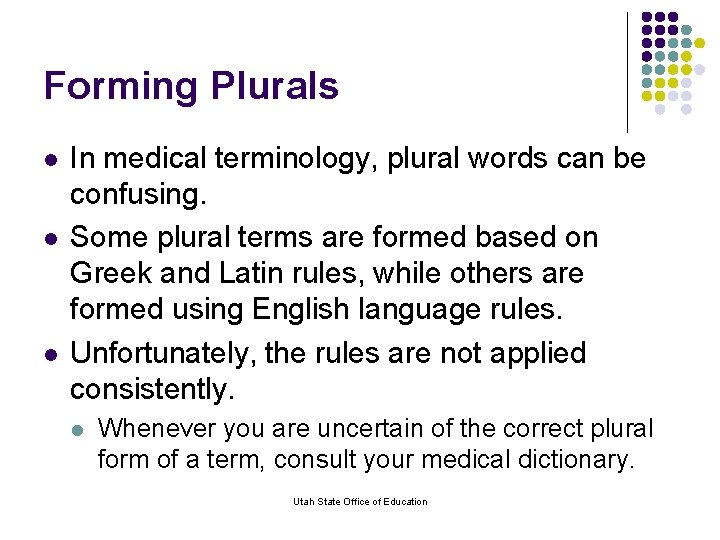 Forming Plurals

- In medical terminology, plural words can be confusing.
- Some plural terms are formed based on Greek and Latin rules, while others are formed using English language rules.
- Unfortunately, the rules are not applied consistently.
  - Whenever you are uncertain of the correct plural form of a term, consult your medical dictionary.

Utah State Office of Education